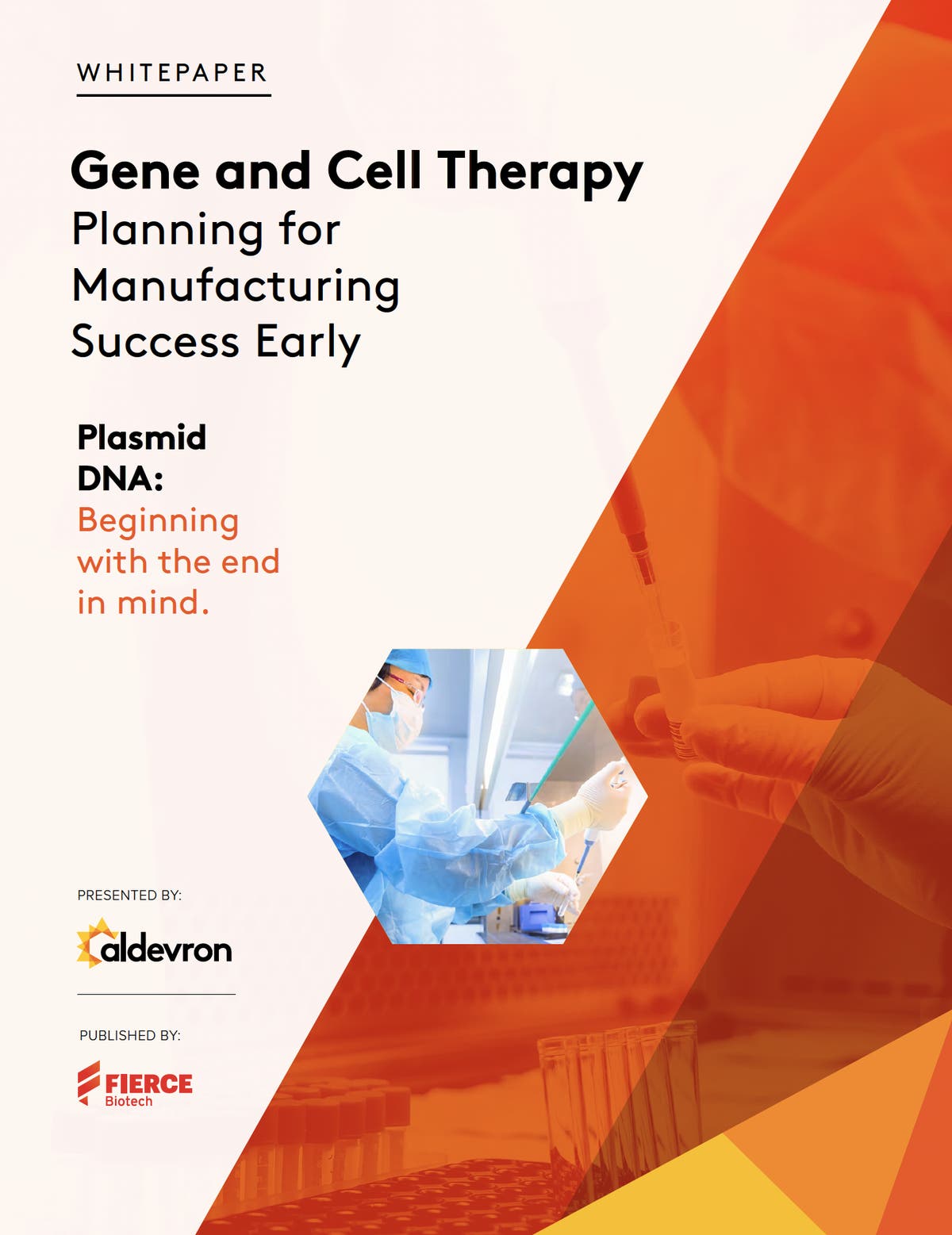 WHITEPAPER

Gene and Cell Therapy
Planning for Manufacturing Success Early

Plasmid DNA:
Beginning with the end in mind.

PRESENTED BY:

aldevron

PUBLISHED BY:

FIERCE Biotech